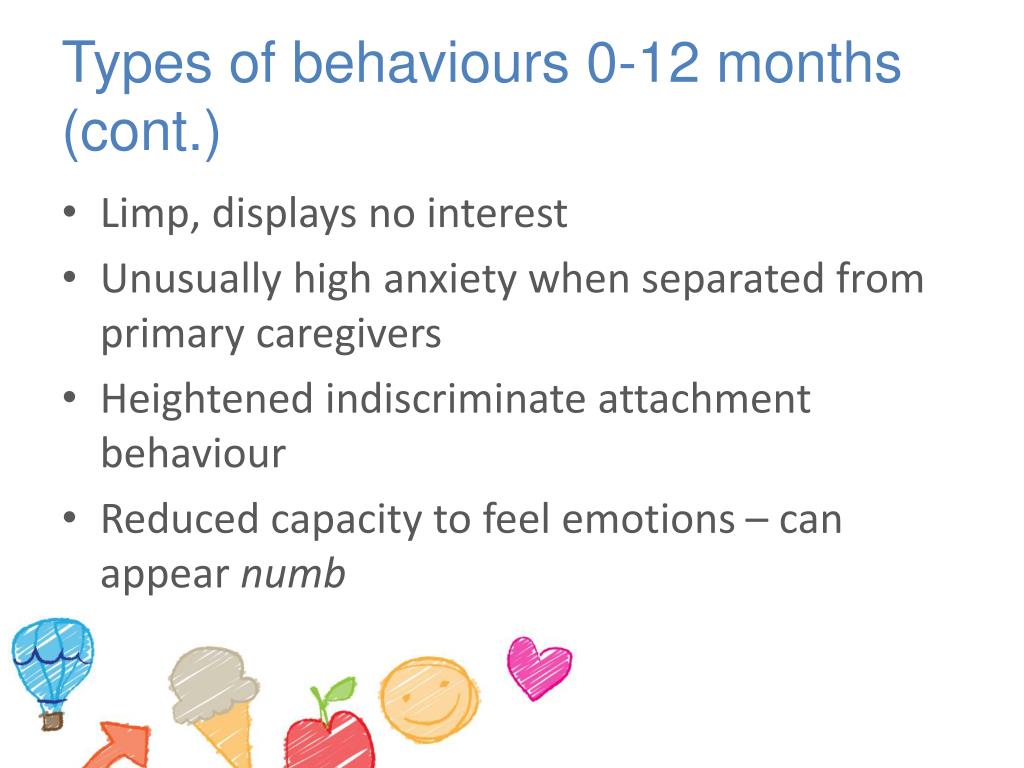 Types of behaviours 0-12 months (cont.)

• Limp, displays no interest
• Unusually high anxiety when separated from primary caregivers
• Heightened indiscriminate attachment behaviour
• Reduced capacity to feel emotions – can appear numb